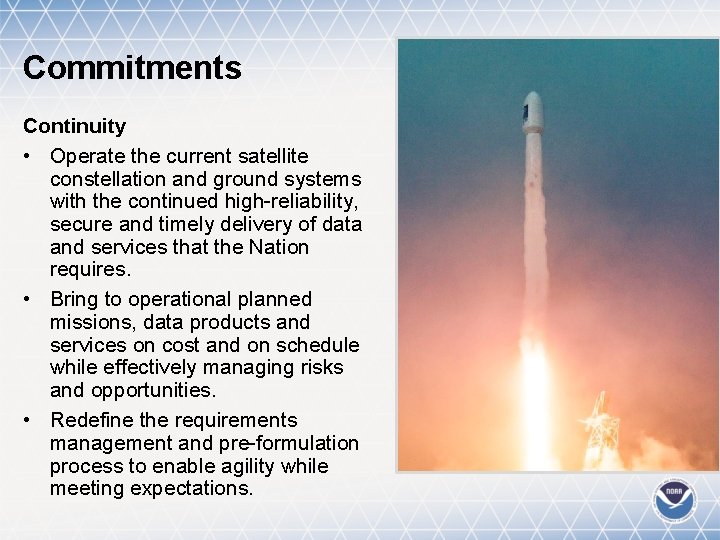 Commitments

Continuity

• Operate the current satellite constellation and ground systems with the continued high-reliability, secure and timely delivery of data and services that the Nation requires.

• Bring to operational planned missions, data products and services on cost and on schedule while effectively managing risks and opportunities.

• Redefine the requirements management and pre-formulation process to enable agility while meeting expectations.

NOAA